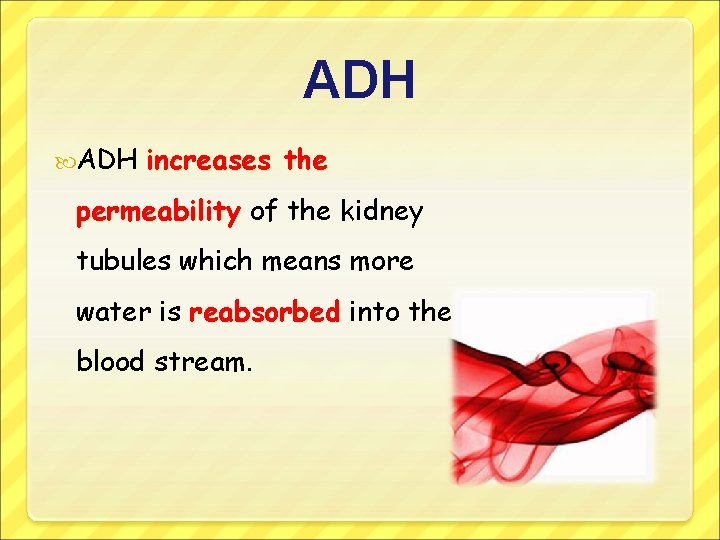 ADH

ADH increases the permeability of the kidney tubules which means more water is reabsorbed into the blood stream.